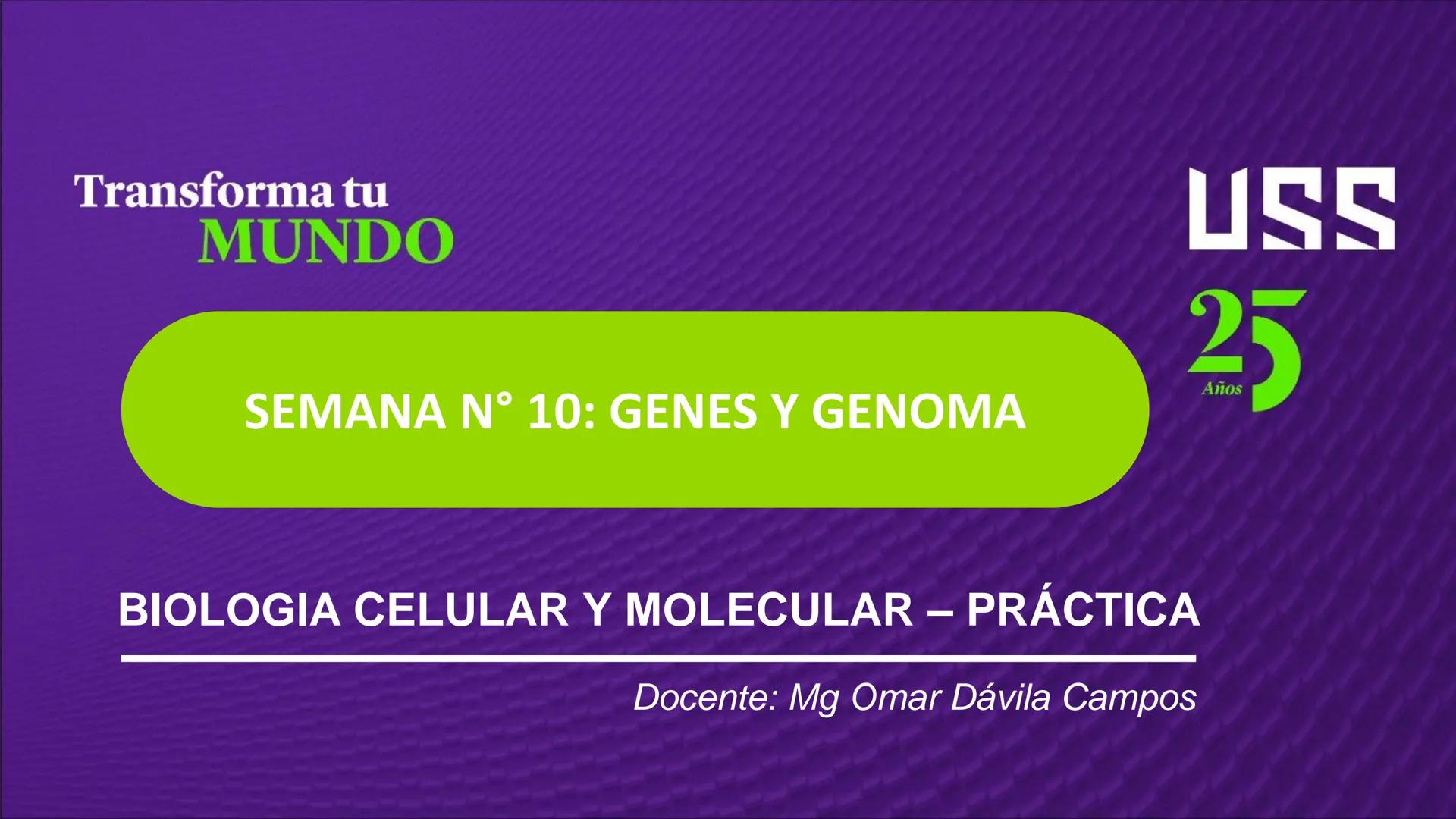 Transforma tu
MUNDO

USS

25
Años

SEMANA N° 10: GENES Y GENOMA

BIOLOGIA CELULAR Y MOLECULAR – PRÁCTICA

Docente: Mg Omar Dávila Campos